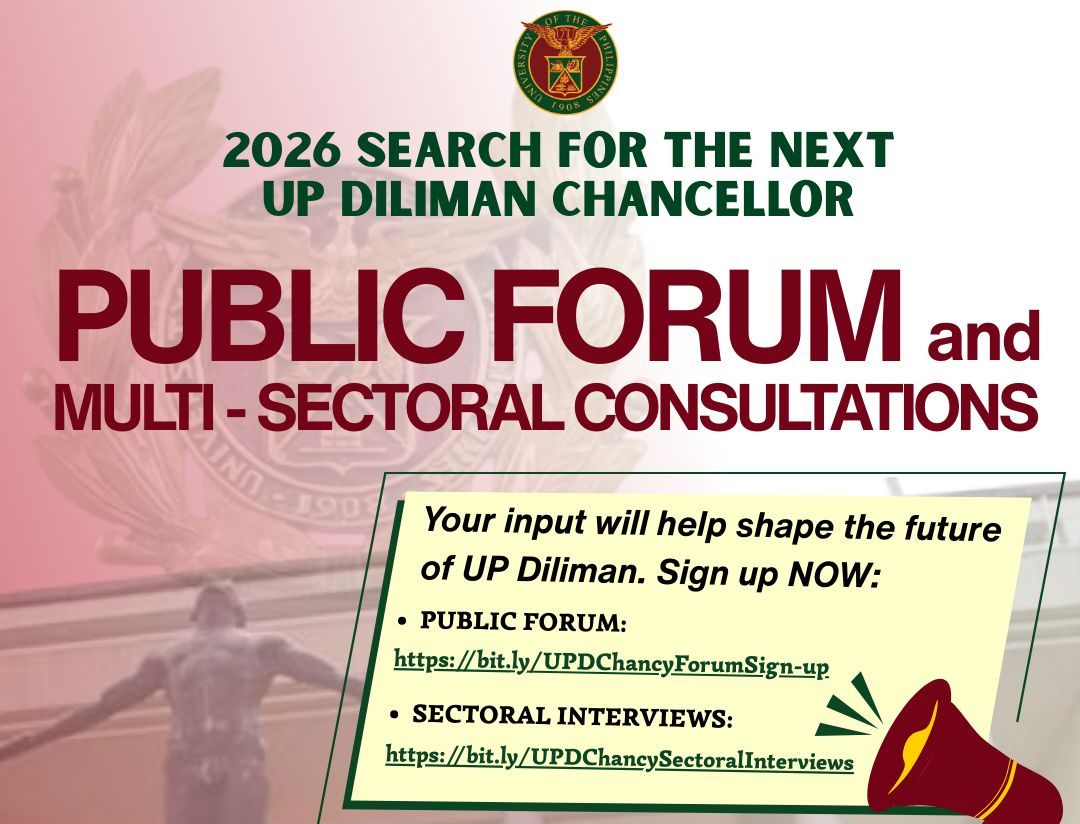 UNIVERSITY OF THE PHILIPPINES 1908

2026 SEARCH FOR THE NEXT UP DILIMAN CHANCELLOR

PUBLIC FORUM and MULTI - SECTORAL CONSULTATIONS

Your input will help shape the future of UP Diliman. Sign up NOW:

• PUBLIC FORUM:
https://bit.ly/UPDChancyForumSign-up

• SECTORAL INTERVIEWS:
https://bit.ly/UPDChancySectoralInterviews